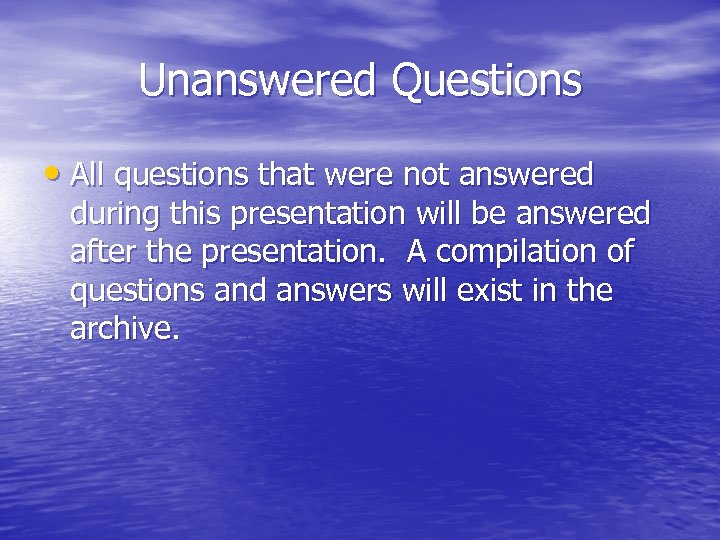 Unanswered Questions

• All questions that were not answered during this presentation will be answered after the presentation.  A compilation of questions and answers will exist in the archive.